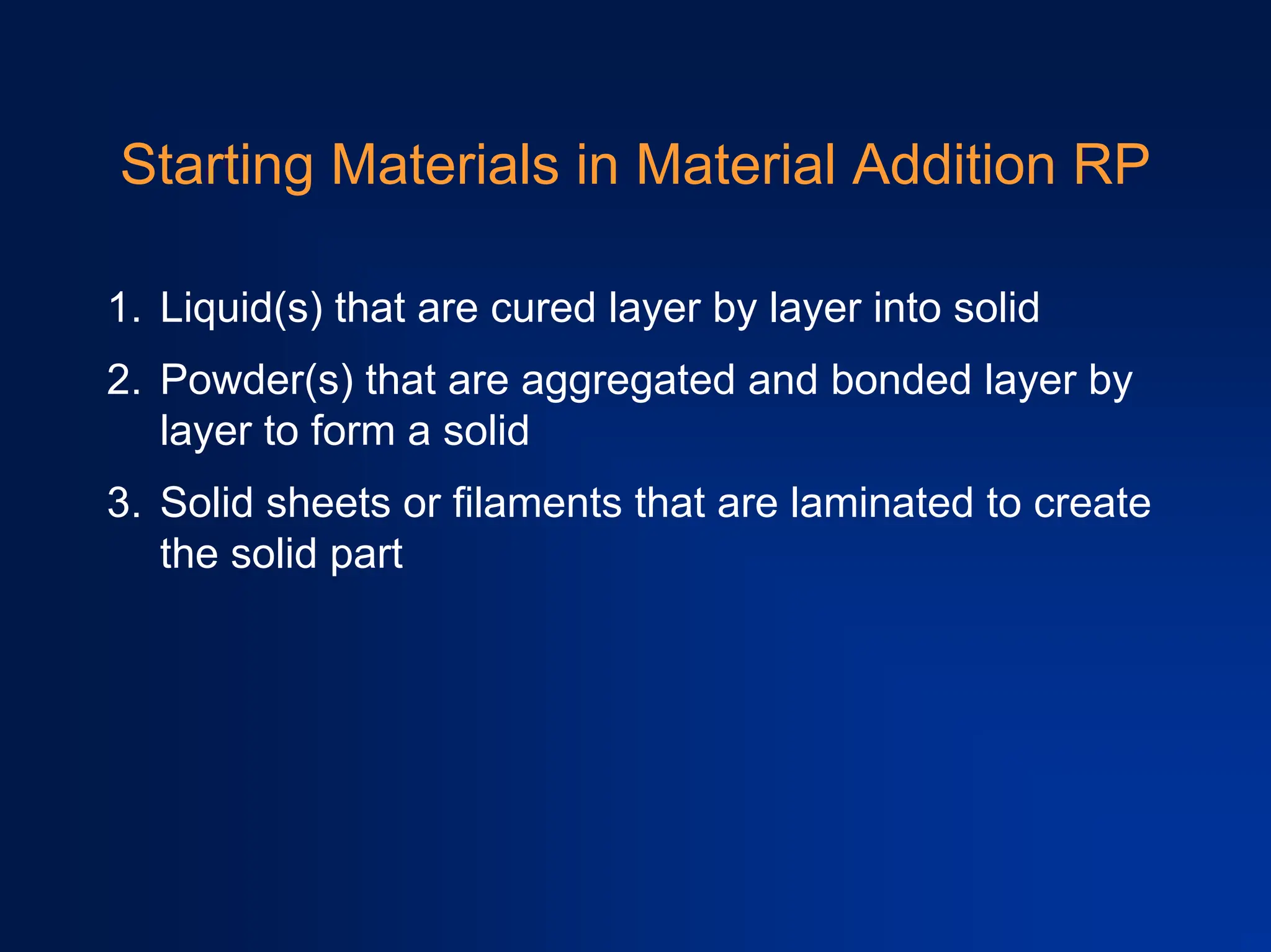 Starting Materials in Material Addition RP

1. Liquid(s) that are cured layer by layer into solid
2. Powder(s) that are aggregated and bonded layer by layer to form a solid
3. Solid sheets or filaments that are laminated to create the solid part